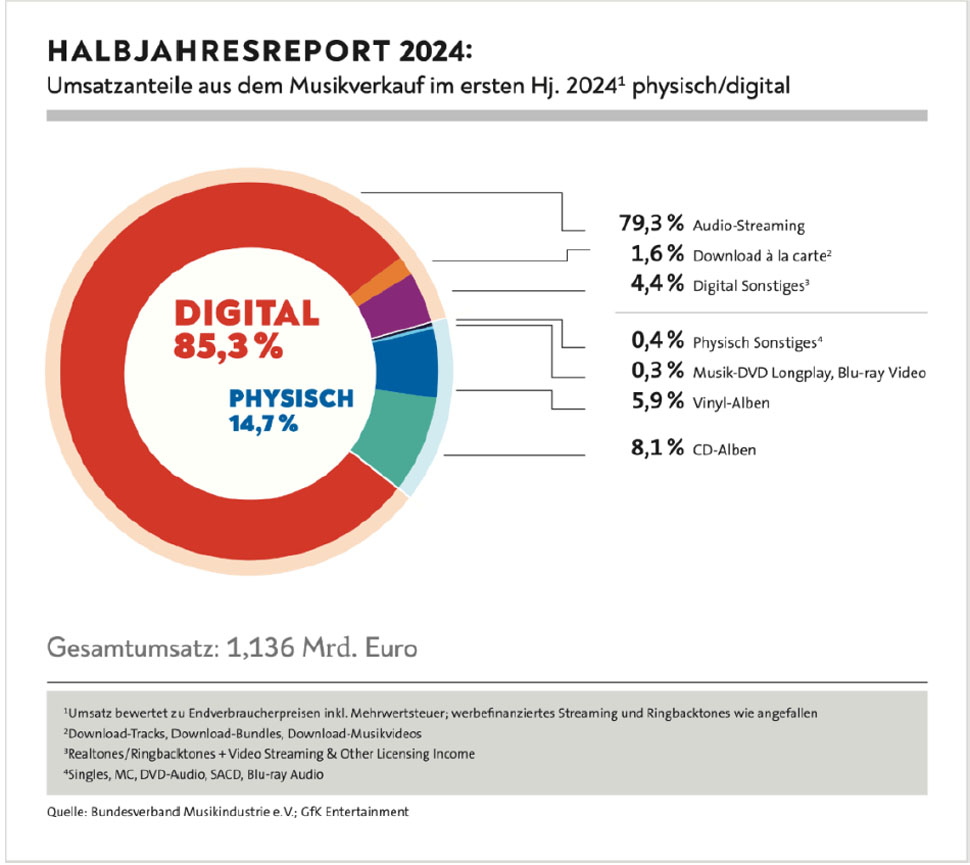 HALBJAHRESREPORT 2024:
Umsatzanteile aus dem Musikverkauf im ersten Hj. 2024$^1$ physisch/digital

DIGITAL
85,3 %

PHYSISCH
14,7 %

79,3 % Audio-Streaming
1,6 % Download à la carte$^2$
4,4 % Digital Sonstiges$^3$

0,4 % Physisch Sonstiges$^4$
0,3 % Musik-DVD Longplay, Blu-ray Video
5,9 % Vinyl-Alben
8,1 % CD-Alben

Gesamtumsatz: 1,136 Mrd. Euro

$^1$Umsatz bewertet zu Endverbraucherpreisen inkl. Mehrwertsteuer; werbefinanziertes Streaming und Ringbacktones wie angefallen
$^2$Download-Tracks, Download-Bundles, Download-Musikvideos
$^3$Realtones/Ringbacktones + Video Streaming & Other Licensing Income
$^4$Singles, MC, DVD-Audio, SACD, Blu-ray Audio

Quelle: Bundesverband Musikindustrie e.V.; GfK Entertainment